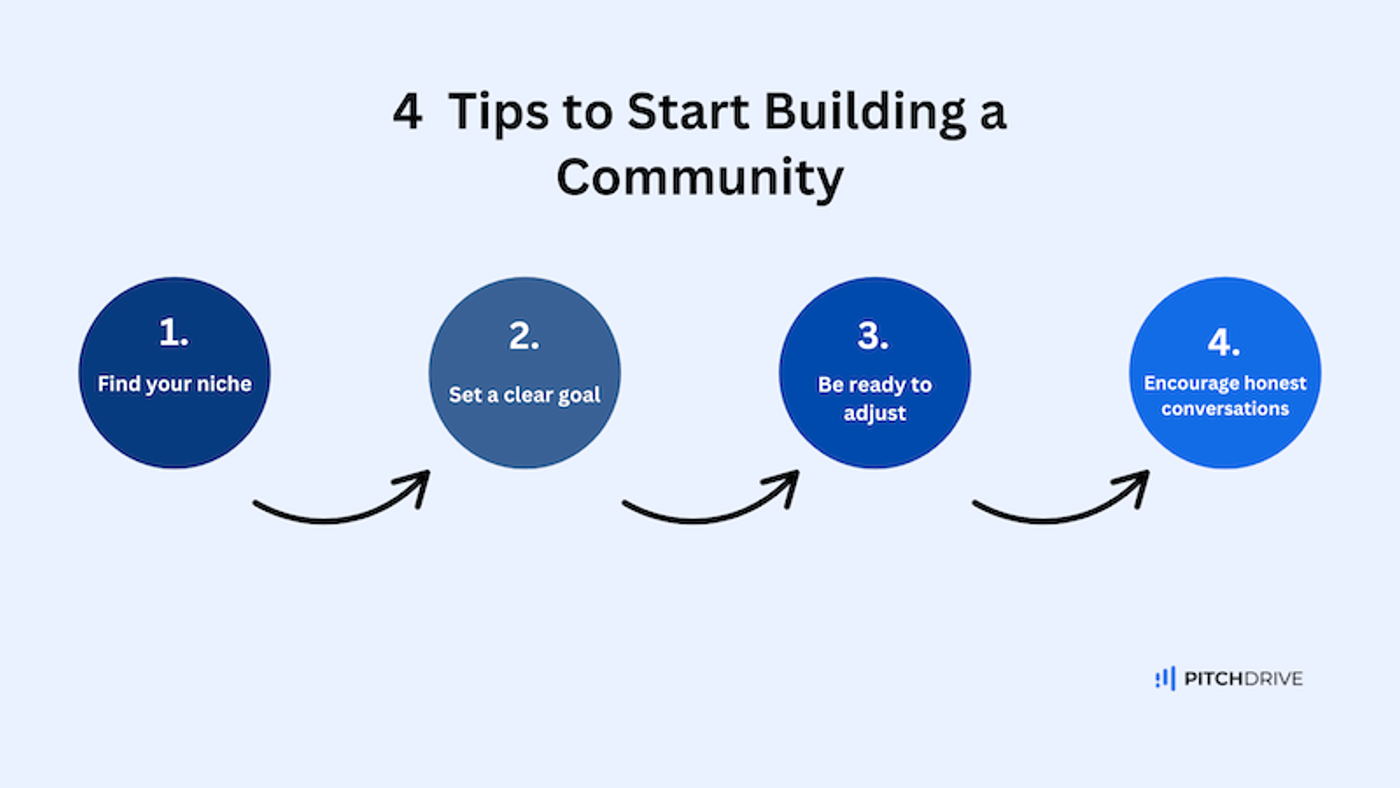 4 Tips to Start Building a Community

1.
Find your niche

2.
Set a clear goal

3.
Be ready to adjust

4.
Encourage honest conversations

PITCHDRIVE